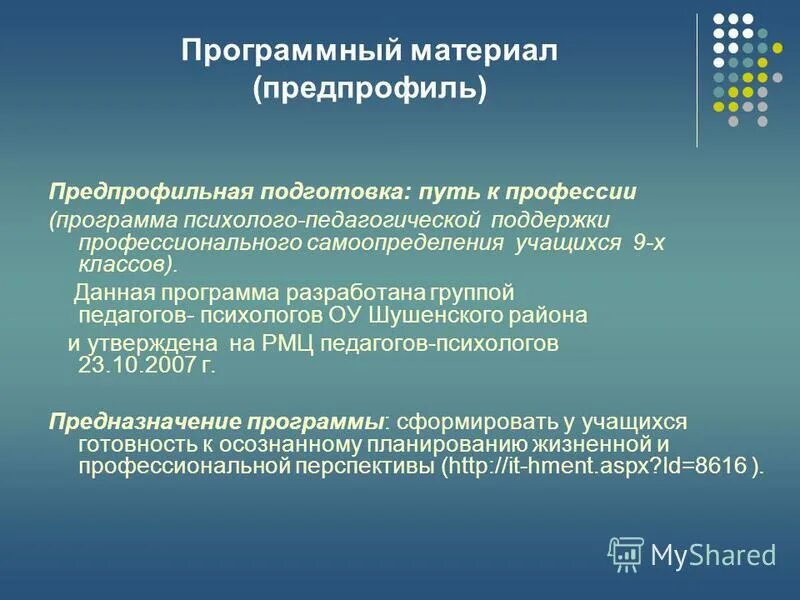 Программный материал (предпрофиль)

Предпрофильная подготовка: путь к профессии (программа психолого-педагогической поддержки профессионального самоопределения учащихся 9-х классов).

Данная программа разработана группой педагогов- психологов ОУ Шушенского района и утверждена на РМЦ педагогов-психологов 23.10.2007 г.

Предназначение программы: сформировать у учащихся готовность к осознанному планированию жизненной и профессиональной перспективы (http://it-hment.aspx?ld=8616 ).

MyShared